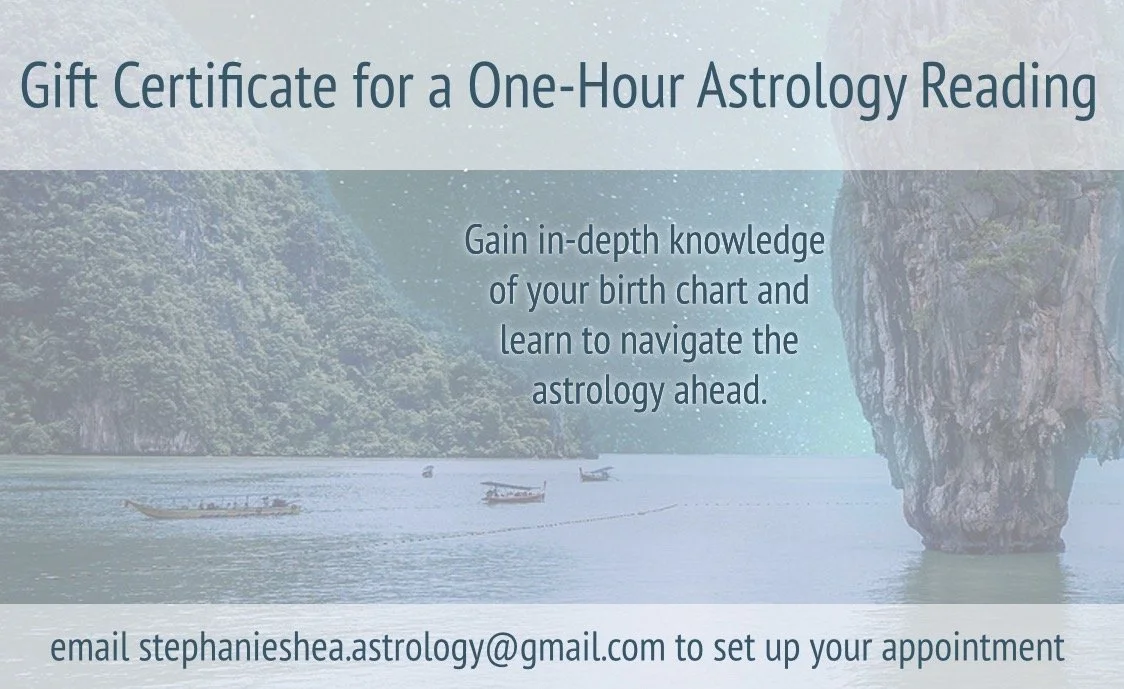 Gift Certificate for a One-Hour Astrology Reading

Gain in-depth knowledge of your birth chart and learn to navigate the astrology ahead.

email stephanieshea.astrology@gmail.com to set up your appointment